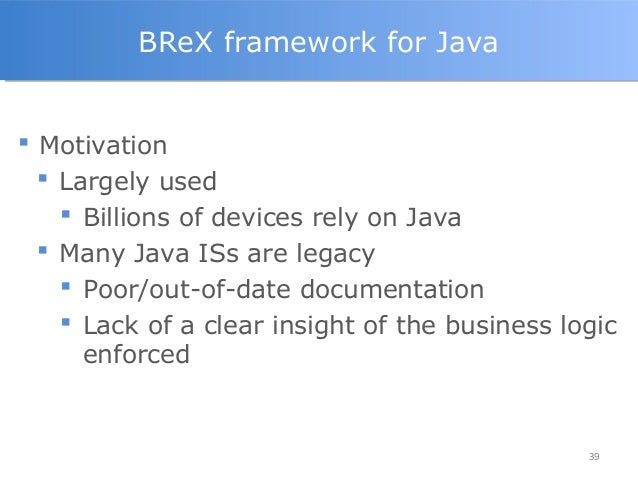 BReX framework for Java

- Motivation
  - Largely used
    - Billions of devices rely on Java
  - Many Java ISs are legacy
    - Poor/out-of-date documentation
    - Lack of a clear insight of the business logic enforced

39